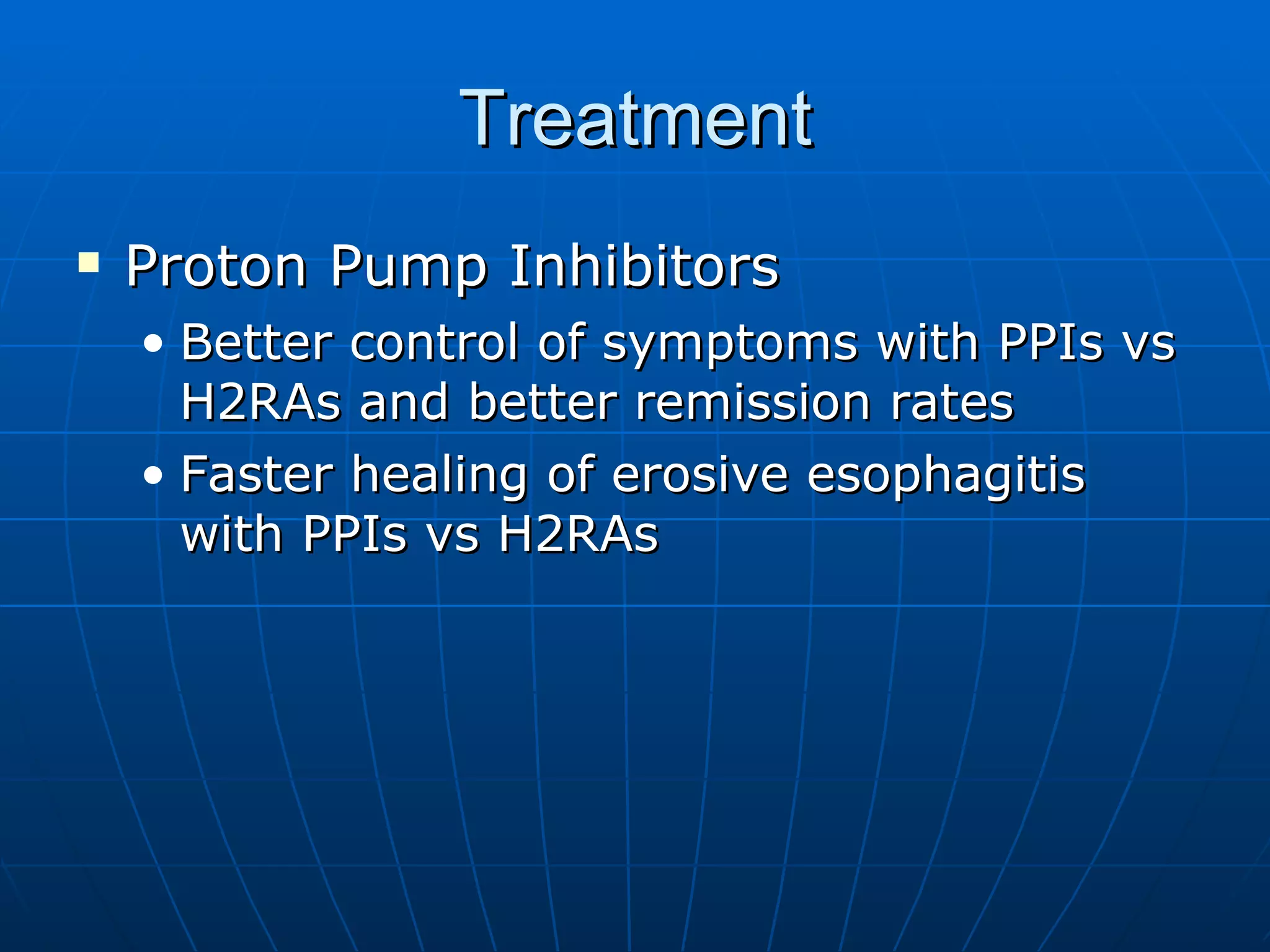 Treatment

▪ Proton Pump Inhibitors

• Better control of symptoms with PPIs vs H2RAs and better remission rates

• Faster healing of erosive esophagitis with PPIs vs H2RAs